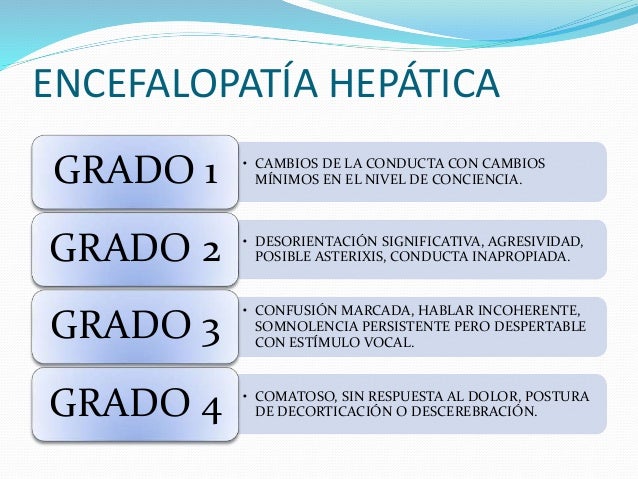 ENCEFALOPATÍA HEPÁTICA

GRADO 1

• CAMBIOS DE LA CONDUCTA CON CAMBIOS MÍNIMOS EN EL NIVEL DE CONCIENCIA.

GRADO 2

• DESORIENTACIÓN SIGNIFICATIVA, AGRESIVIDAD, POSIBLE ASTERIXIS, CONDUCTA INAPROPIADA.

GRADO 3

• CONFUSIÓN MARCADA, HABLAR INCOHERENTE, SOMNOLENCIA PERSISTENTE PERO DESPERTABLE CON ESTÍMULO VOCAL.

GRADO 4

• COMATOSO, SIN RESPUESTA AL DOLOR, POSTURA DE DECORTICACIÓN O DESCEREBRACIÓN.